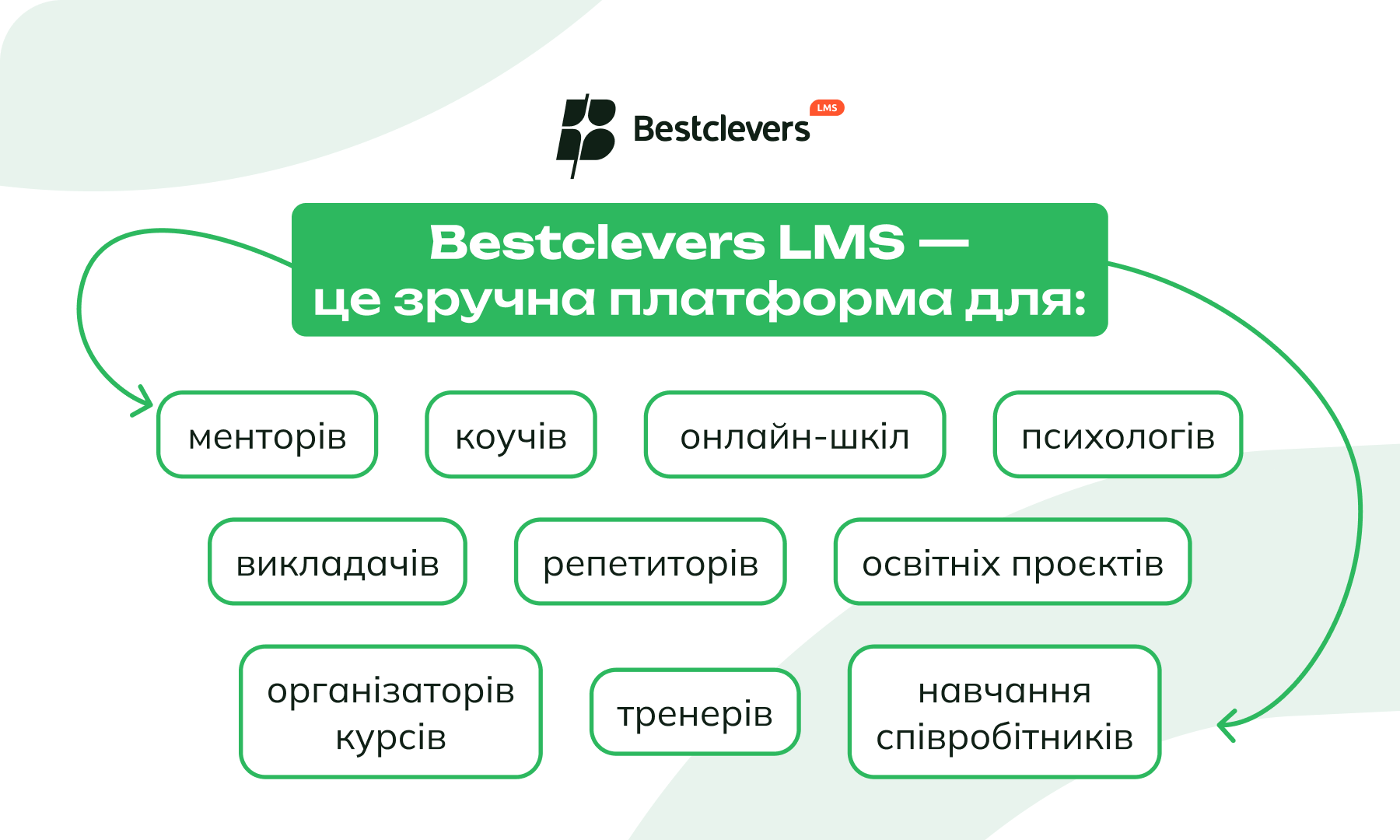 Bestclevers LMS

Bestclevers LMS — це зручна платформа для:

менторів

коучів

онлайн-шкіл

психологів

викладачів

репетиторів

освітніх проєктів

організаторів курсів

тренерів

навчання співробітників